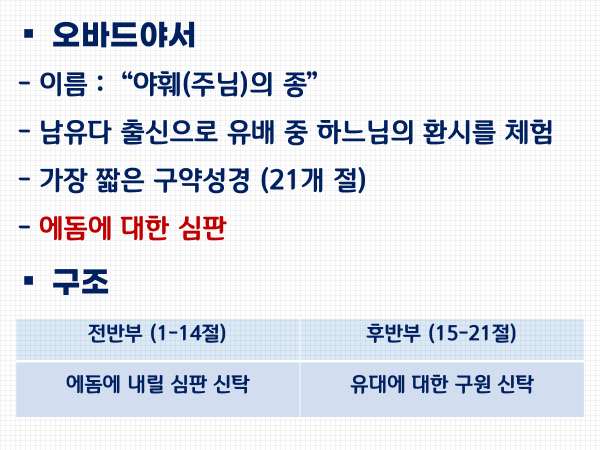 ▪ 오바드야서

- 이름 : “야훼(주님)의 종”

- 남유다 출신으로 유배 중 하느님의 환시를 체험

- 가장 짧은 구약성경 (21개 절)

- 에돔에 대한 심판

▪ 구조

| 전반부 (1-14절) | 후반부 (15-21절) |
|---|---|
| 에돔에 내릴 심판 신탁 | 유대에 대한 구원 신탁 |